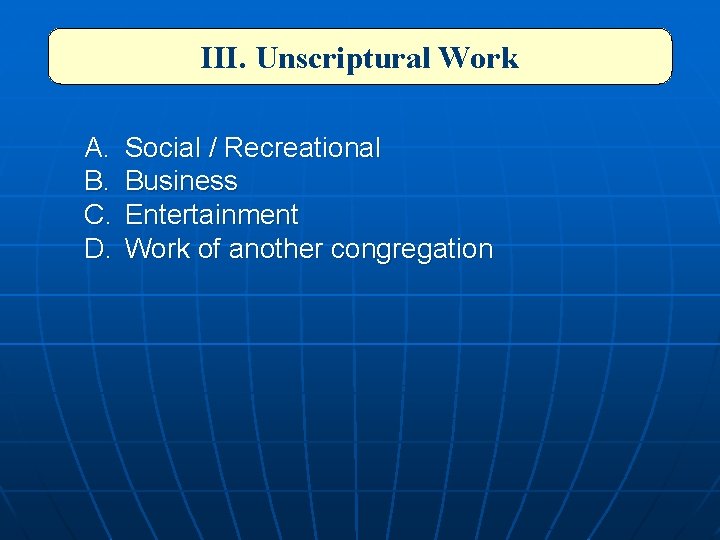 III. Unscriptural Work

A. Social / Recreational
B. Business
C. Entertainment
D. Work of another congregation